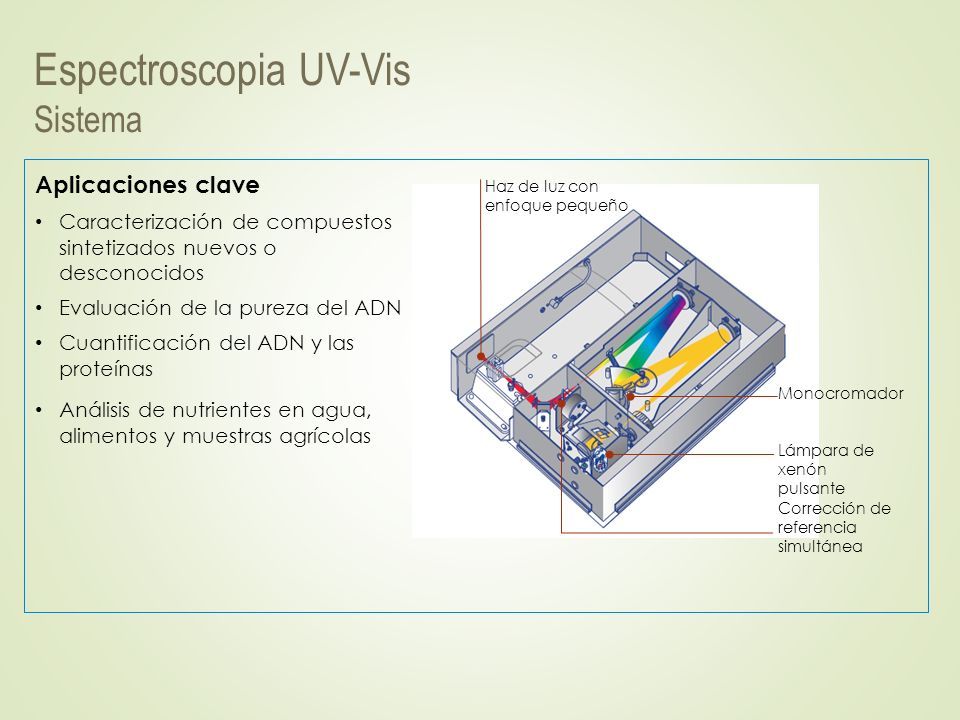 Espectroscopia UV-Vis
Sistema

Aplicaciones clave

• Caracterización de compuestos sintetizados nuevos o desconocidos
• Evaluación de la pureza del ADN
• Cuantificación del ADN y las proteínas
• Análisis de nutrientes en agua, alimentos y muestras agrícolas

Haz de luz con enfoque pequeño

Monocromador

Lámpara de xenón pulsante

Corrección de referencia simultánea